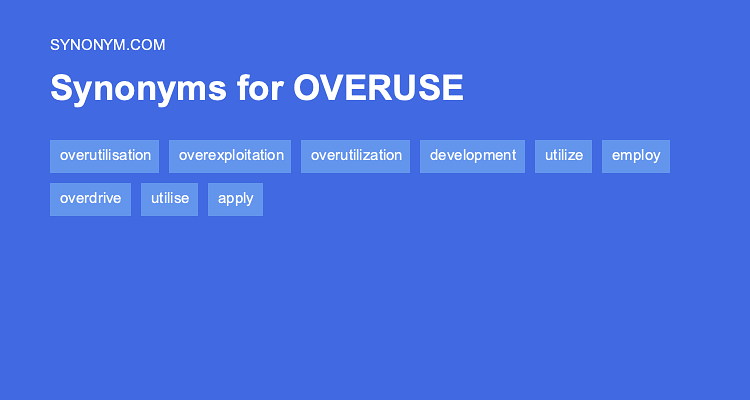 SYNONYM.COM

Synonyms for OVERUSE

overutilisation overexploitation overutilization development utilize employ overdrive utilise apply